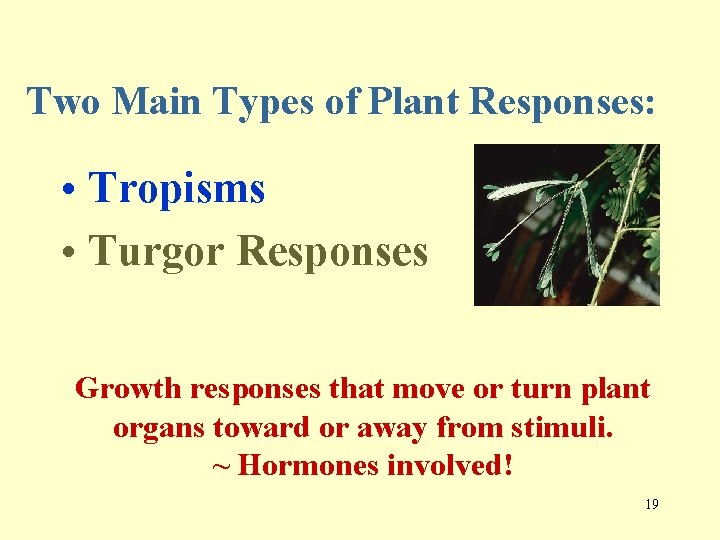 Two Main Types of Plant Responses:

• Tropisms
• Turgor Responses

Growth responses that move or turn plant organs toward or away from stimuli.
~ Hormones involved!

19